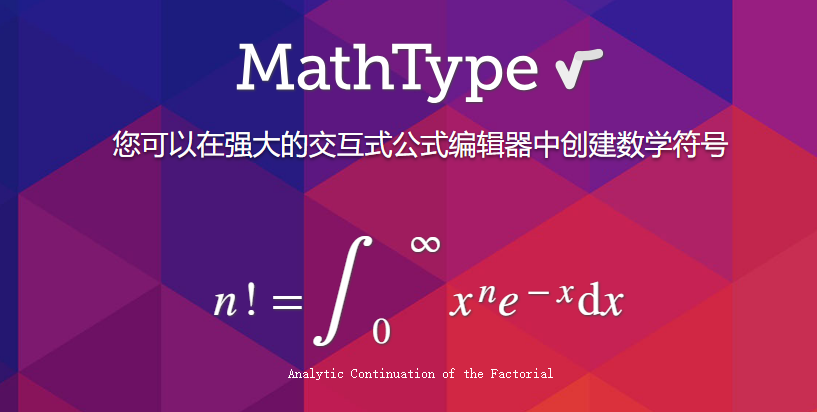 MathType

您可以在强大的交互式公式编辑器中创建数学符号

$n! = \int_0^\infty x^n e^{-x} \mathrm{d}x$

Analytic Continuation of the Factorial